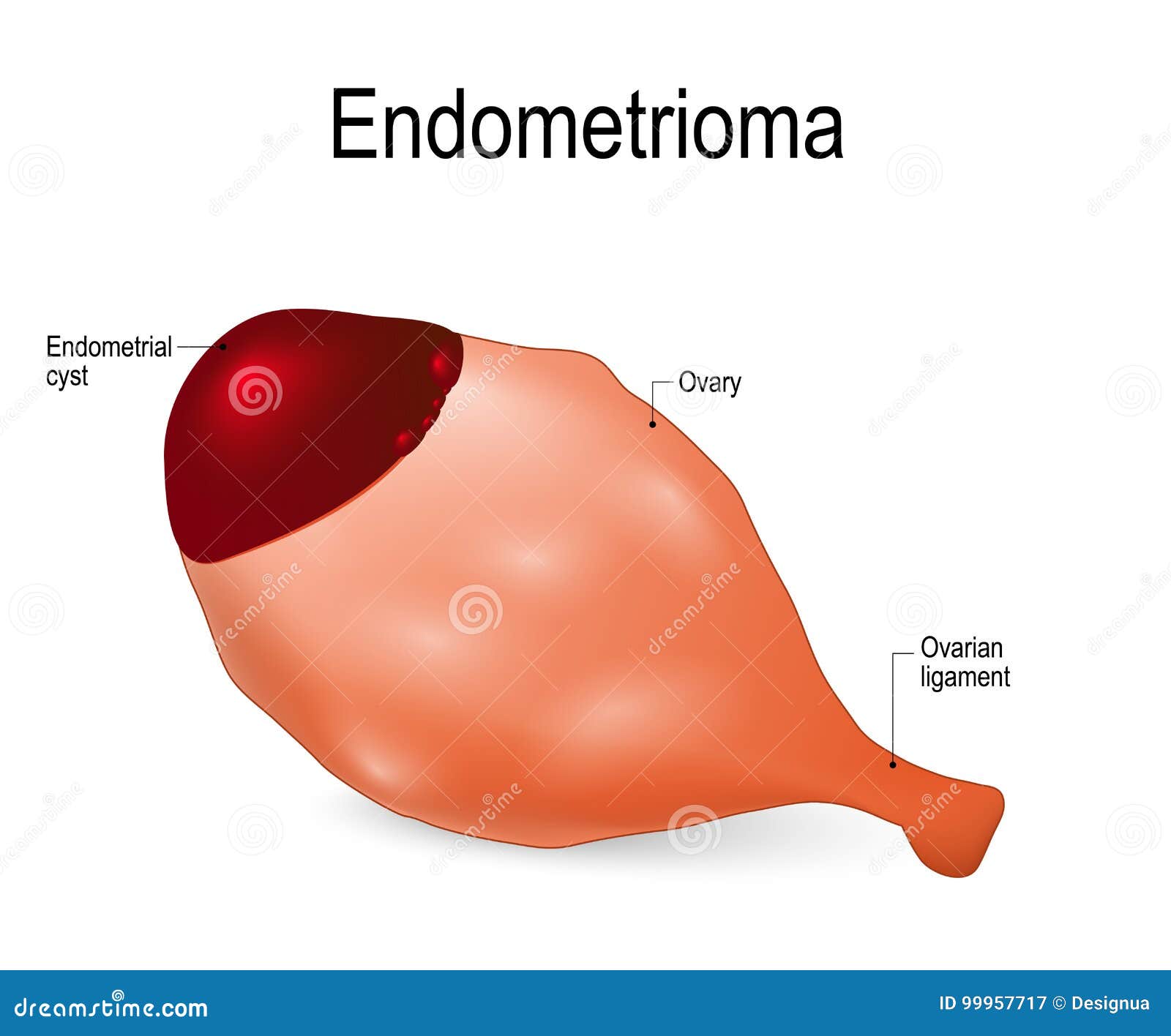 Endometrioma

Endometrial cyst

Ovary

Ovarian ligament

dreamstime.com

ID 99957717 © Designua